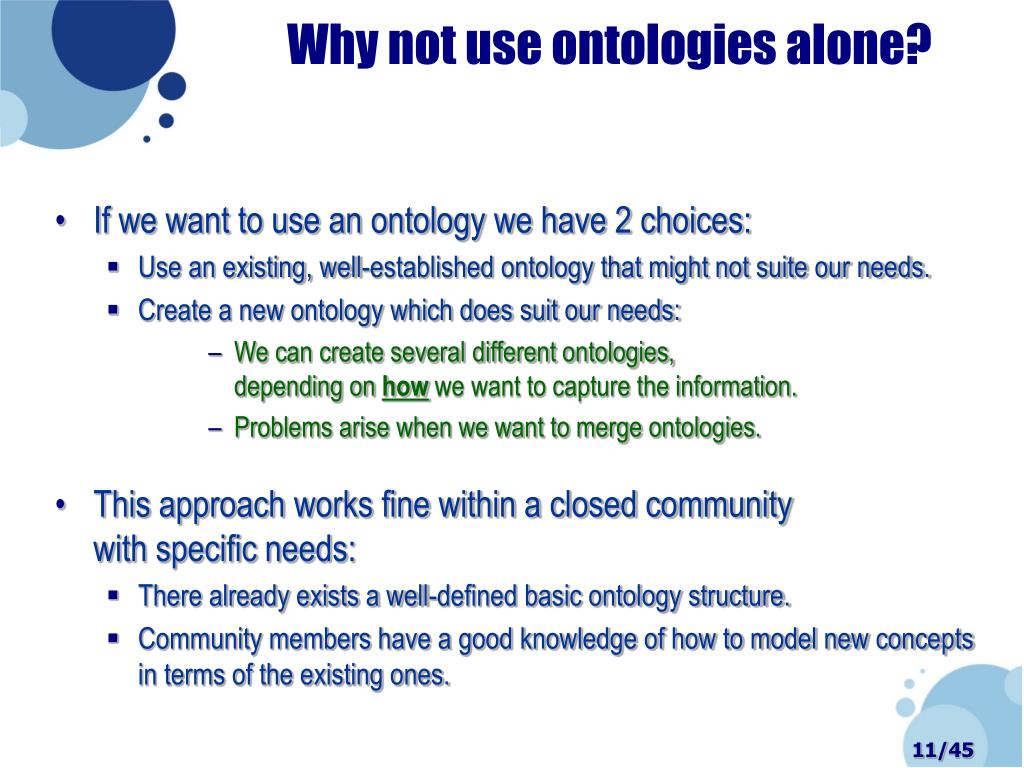 Why not use ontologies alone?

• If we want to use an ontology we have 2 choices:
 ▪ Use an existing, well-established ontology that might not suite our needs.
 ▪ Create a new ontology which does suit our needs:
  – We can create several different ontologies, depending on how we want to capture the information.
  – Problems arise when we want to merge ontologies.

• This approach works fine within a closed community with specific needs:
 ▪ There already exists a well-defined basic ontology structure.
 ▪ Community members have a good knowledge of how to model new concepts in terms of the existing ones.

11/45